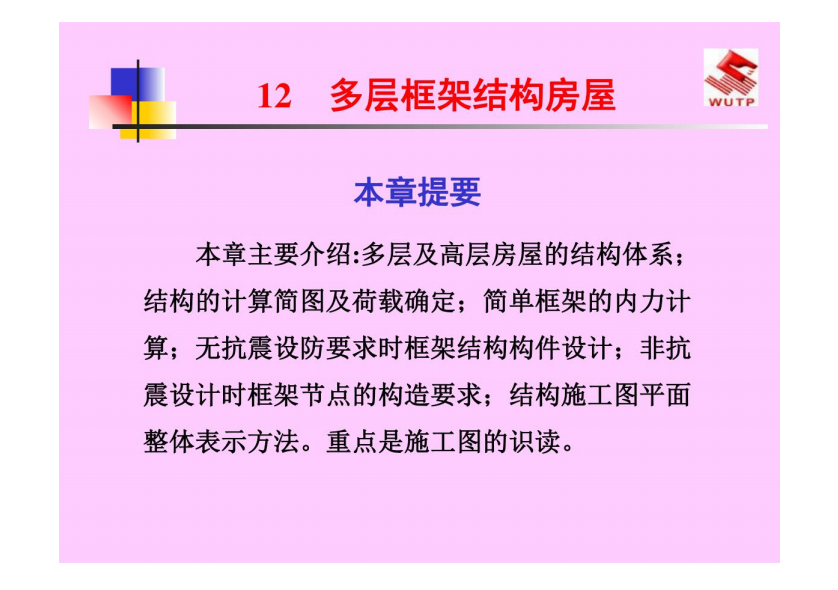 12　多层框架结构房屋

WUTP

本章提要

本章主要介绍:多层及高层房屋的结构体系；结构的计算简图及荷载确定；简单框架的内力计算；无抗震设防要求时框架结构构件设计；非抗震设计时框架节点的构造要求；结构施工图平面整体表示方法。重点是施工图的识读。